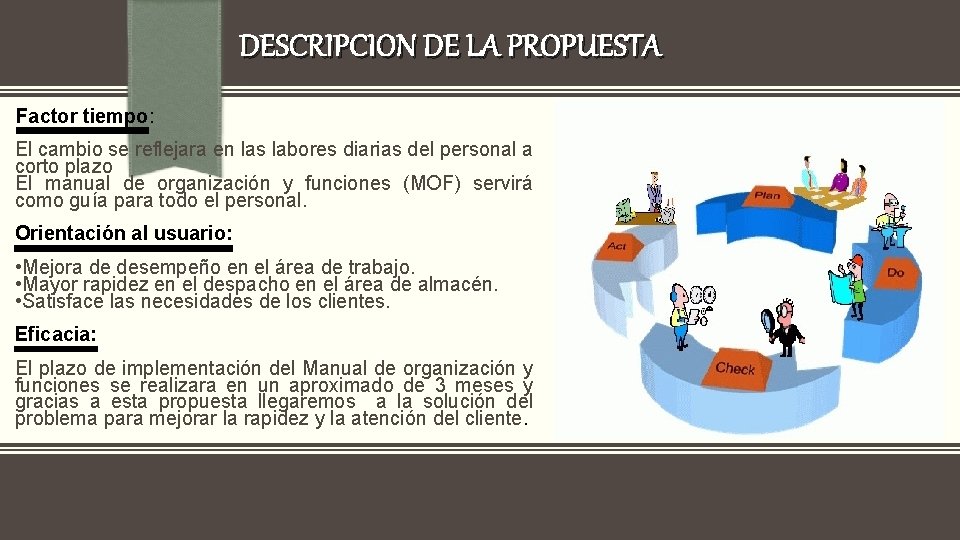 DESCRIPCION DE LA PROPUESTA

Factor tiempo:

El cambio se reflejara en las labores diarias del personal a corto plazo
El manual de organización y funciones (MOF) servirá como guía para todo el personal.

Orientación al usuario:

•Mejora de desempeño en el área de trabajo.
•Mayor rapidez en el despacho en el área de almacén.
•Satisface las necesidades de los clientes.

Eficacia:

El plazo de implementación del Manual de organización y funciones se realizara en un aproximado de 3 meses y gracias a esta propuesta llegaremos a la solución del problema para mejorar la rapidez y la atención del cliente.

Plan
Do
Check
Act